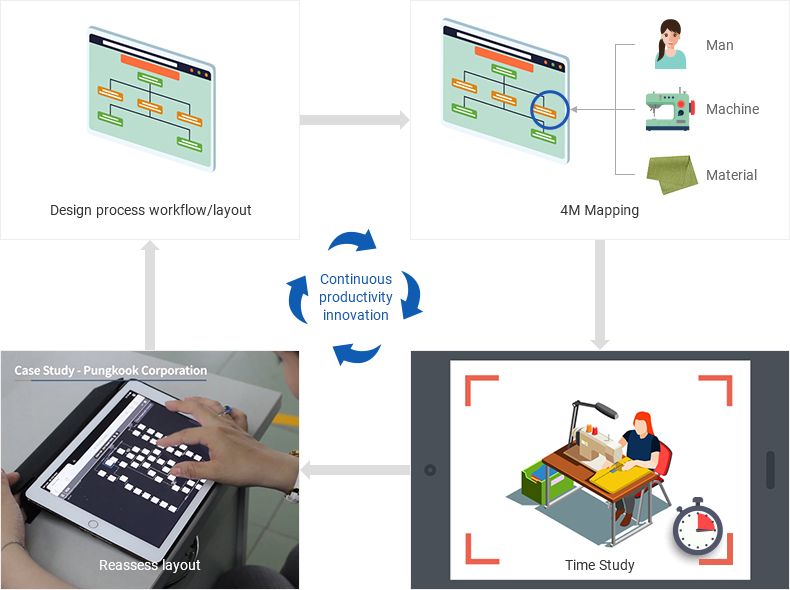 Design process workflow/layout

Man

Machine

Material

4M Mapping

Continuous productivity innovation

Case Study - Pungkook Corporation

Reassess layout

Time Study